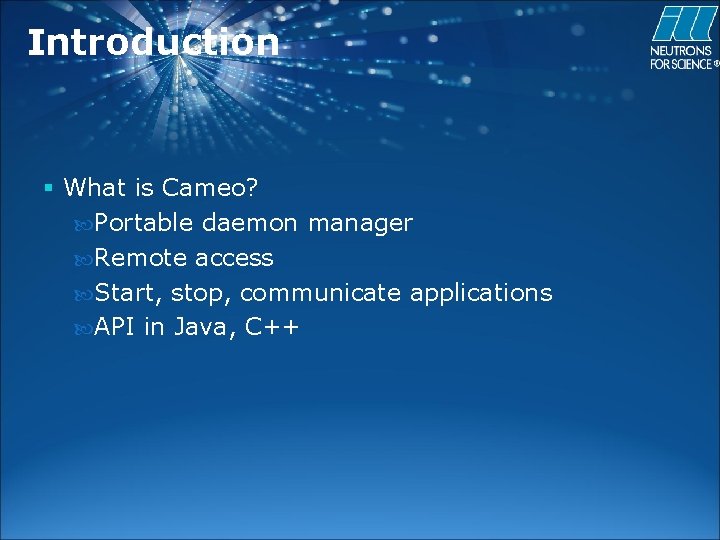 Introduction

ill NEUTRONS FOR SCIENCE ®

▪ What is Cameo?
Portable daemon manager
Remote access
Start, stop, communicate applications
API in Java, C++